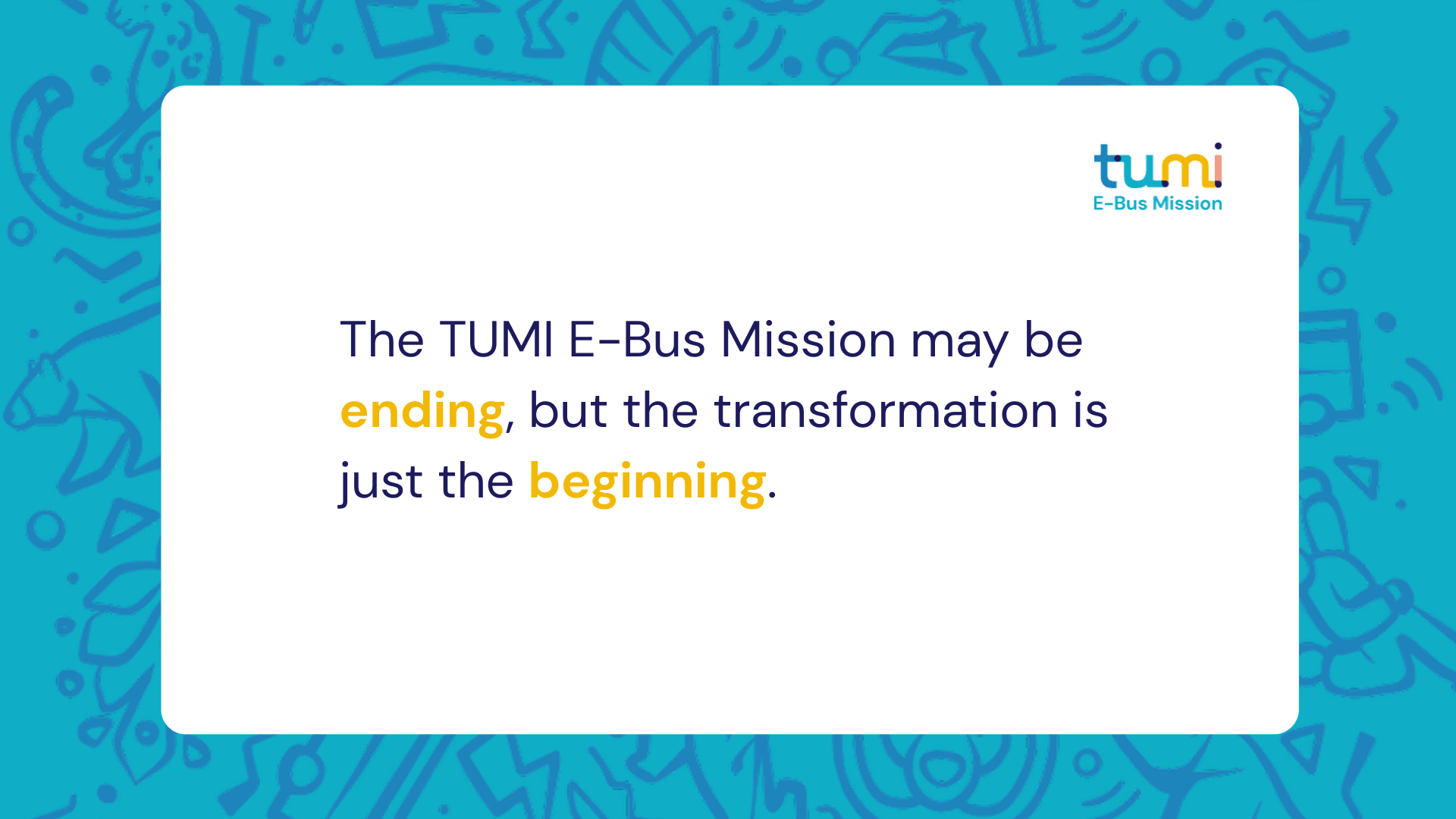 tumi
E-Bus Mission

The TUMI E-Bus Mission may be ending, but the transformation is just the beginning.